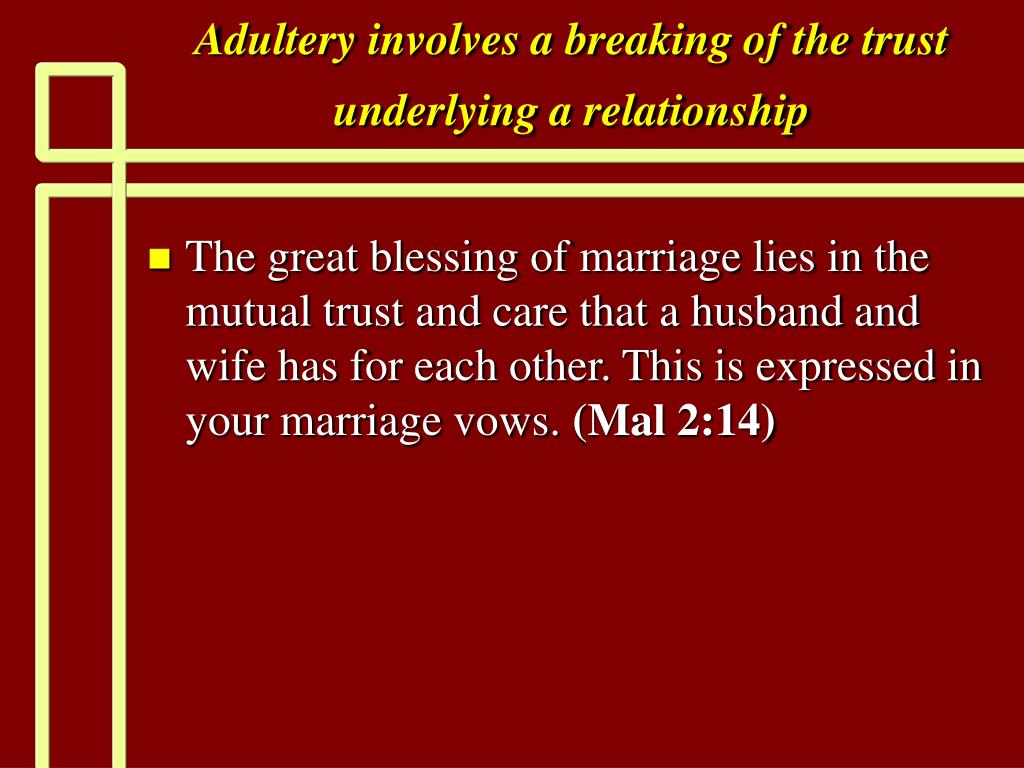 Adultery involves a breaking of the trust underlying a relationship

The great blessing of marriage lies in the mutual trust and care that a husband and wife has for each other. This is expressed in your marriage vows. (Mal 2:14)